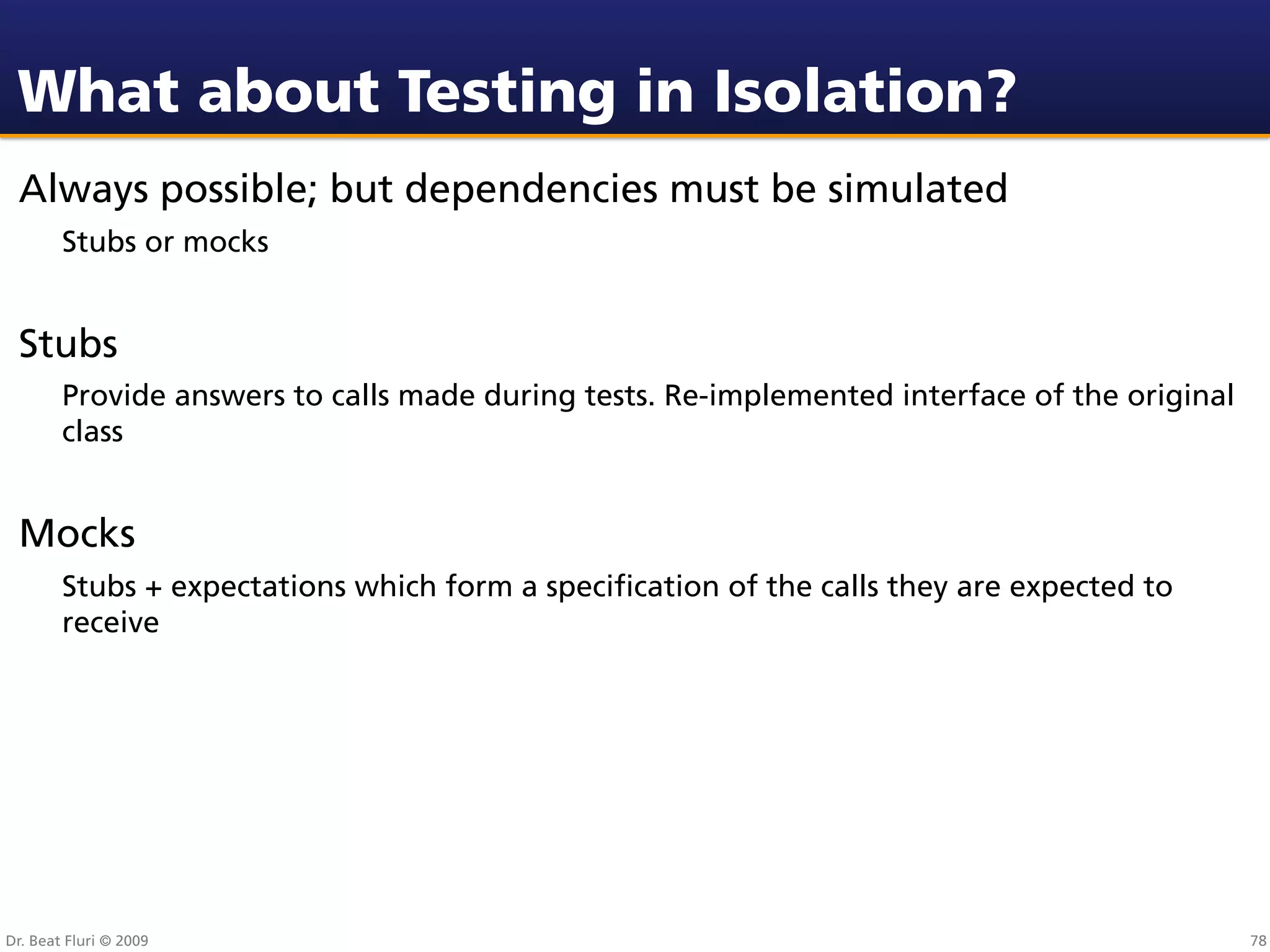 What about Testing in Isolation?

Always possible; but dependencies must be simulated

Stubs or mocks

Stubs

Provide answers to calls made during tests. Re-implemented interface of the original class

Mocks

Stubs + expectations which form a specification of the calls they are expected to receive

Dr. Beat Fluri © 2009

78